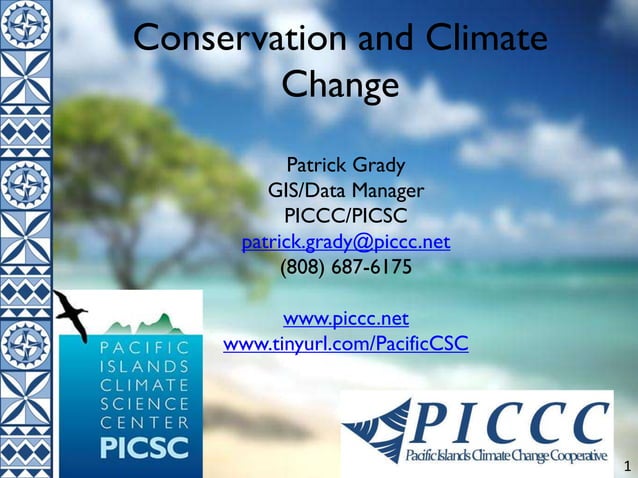 Conservation and Climate Change

Patrick Grady
GIS/Data Manager
PICCC/PICSC
patrick.grady@piccc.net
(808) 687-6175

www.piccc.net
www.tinyurl.com/PacificCSC

PACIFIC ISLANDS CLIMATE SCIENCE CENTER
PICSC

PICCC
Pacific Islands Climate Change Cooperative

1